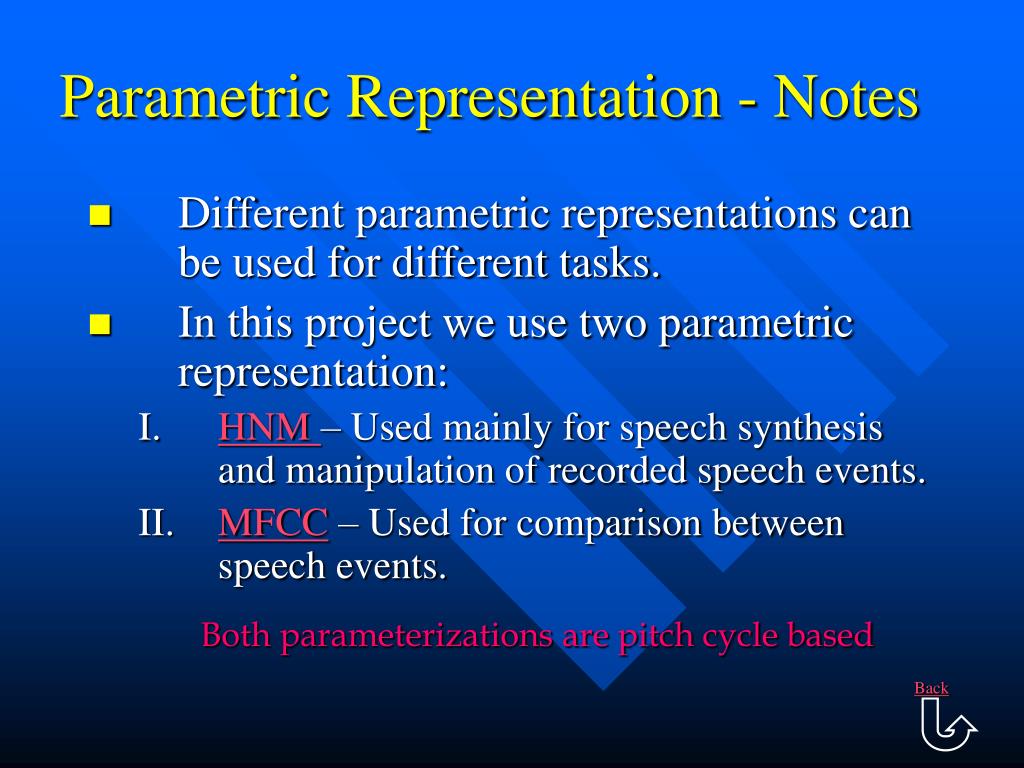 Parametric Representation - Notes

Different parametric representations can be used for different tasks.

In this project we use two parametric representation:

I. HNM – Used mainly for speech synthesis and manipulation of recorded speech events.

II. MFCC – Used for comparison between speech events.

Both parameterizations are pitch cycle based

Back